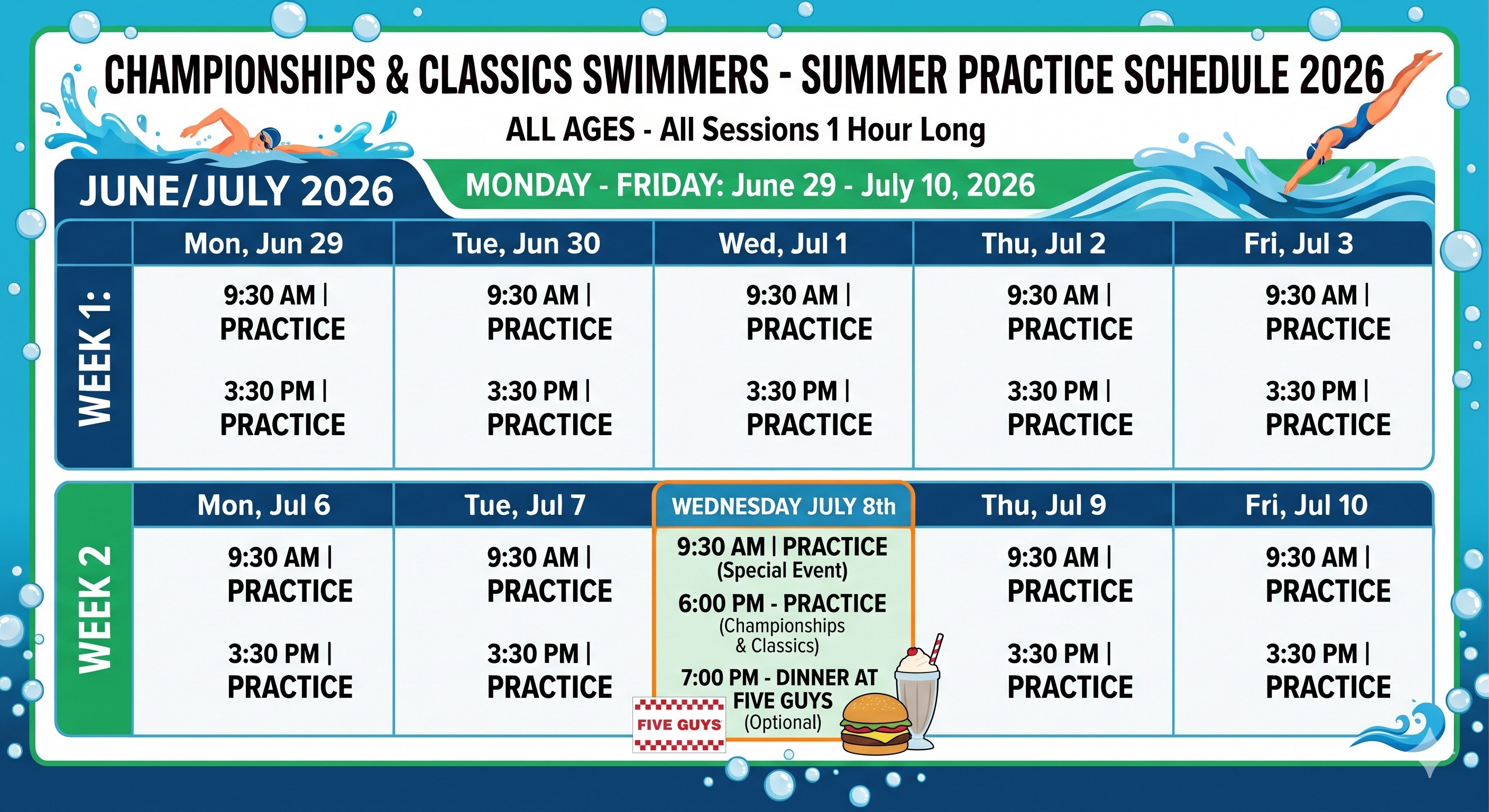 CHAMPIONSHIPS & CLASSICS SWIMMERS - SUMMER PRACTICE SCHEDULE 2026

ALL AGES - All Sessions 1 Hour Long

JUNE/JULY 2026

MONDAY - FRIDAY: June 29 - July 10, 2026

| | Mon, Jun 29 | Tue, Jun 30 | Wed, Jul 1 | Thu, Jul 2 | Fri, Jul 3 |
|---|---|---|---|---|---|
| WEEK 1: | 9:30 AM \| PRACTICE 3:30 PM \| PRACTICE | 9:30 AM \| PRACTICE 3:30 PM \| PRACTICE | 9:30 AM \| PRACTICE 3:30 PM \| PRACTICE | 9:30 AM \| PRACTICE 3:30 PM \| PRACTICE | 9:30 AM \| PRACTICE 3:30 PM \| PRACTICE |

| | Mon, Jul 6 | Tue, Jul 7 | WEDNESDAY JULY 8th | Thu, Jul 9 | Fri, Jul 10 |
|---|---|---|---|---|---|
| WEEK 2 | 9:30 AM \| PRACTICE 3:30 PM \| PRACTICE | 9:30 AM \| PRACTICE 3:30 PM \| PRACTICE | 9:30 AM \| PRACTICE (Special Event) 6:00 PM - PRACTICE (Championships & Classics) 7:00 PM - DINNER AT FIVE GUYS (Optional) | 9:30 AM \| PRACTICE 3:30 PM \| PRACTICE | 9:30 AM \| PRACTICE 3:30 PM \| PRACTICE |

FIVE GUYS